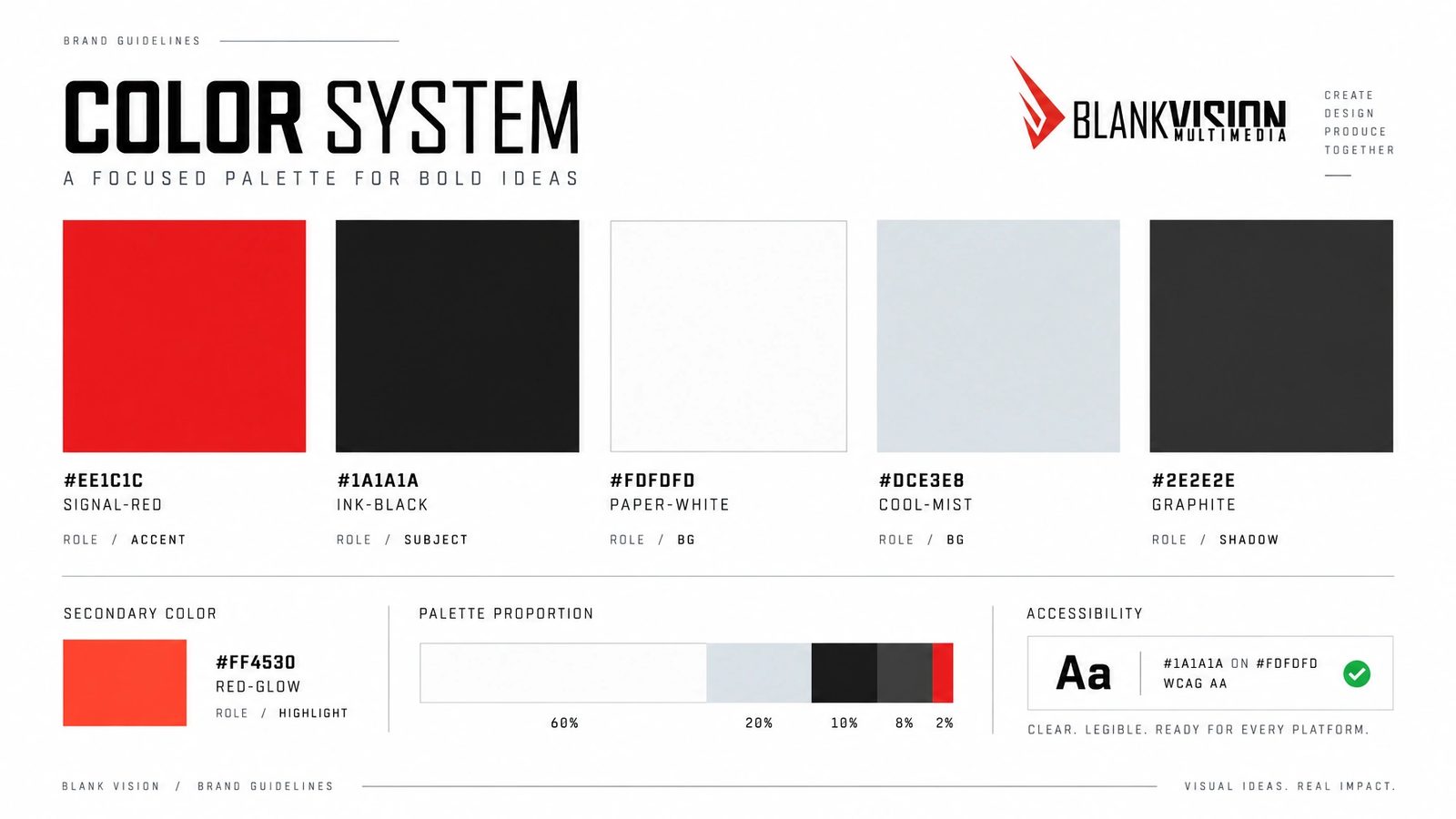 BRAND GUIDELINES

COLOR SYSTEM

A FOCUSED PALETTE FOR BOLD IDEAS

BLANKVISION MULTIMEDIA

CREATE
DESIGN
PRODUCE
TOGETHER

#EE1C1C
SIGNAL-RED
ROLE / ACCENT

#1A1A1A
INK-BLACK
ROLE / SUBJECT

#FDFDFD
PAPER-WHITE
ROLE / BG

#DCE3E8
COOL-MIST
ROLE / BG

#2E2E2E
GRAPHITE
ROLE / SHADOW

SECONDARY COLOR

#FF4530
RED-GLOW
ROLE / HIGHLIGHT

PALETTE PROPORTION

60% 20% 10% 8% 2%

ACCESSIBILITY

Aa

#1A1A1A ON #FDFDFD
WCAG AA

CLEAR. LEGIBLE. READY FOR EVERY PLATFORM.

BLANK VISION / BRAND GUIDELINES

VISUAL IDEAS. REAL IMPACT.